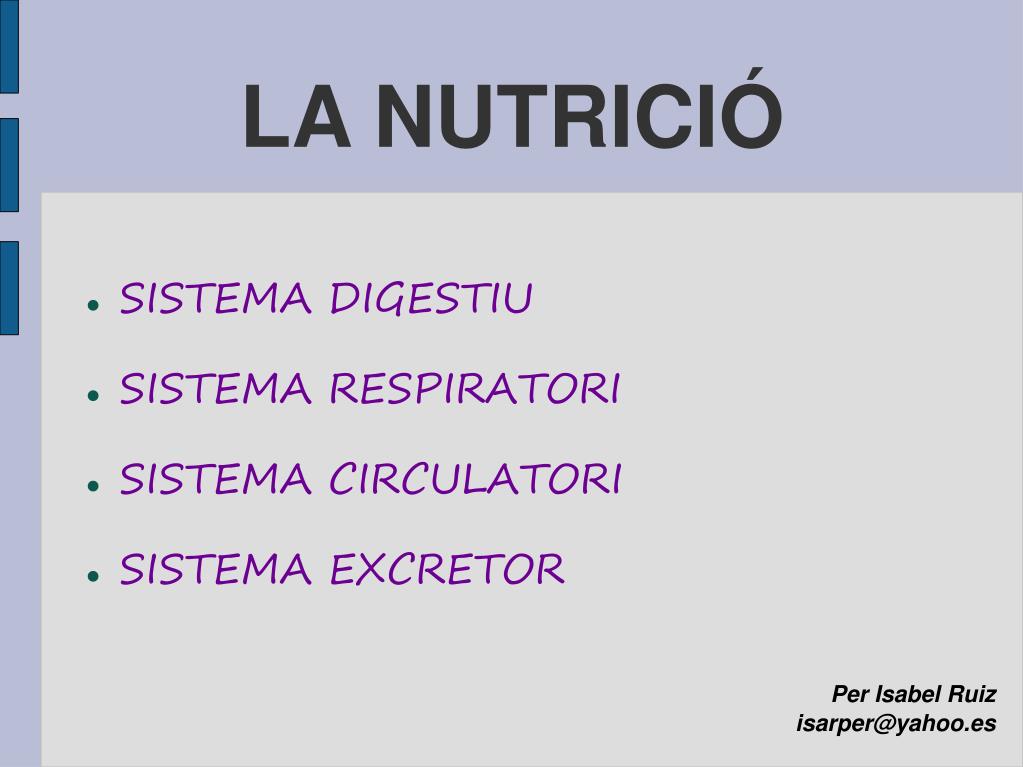 LA NUTRICIÓ

- SISTEMA DIGESTIU
- SISTEMA RESPIRATORI
- SISTEMA CIRCULATORI
- SISTEMA EXCRETOR

Per Isabel Ruiz
isarper@yahoo.es